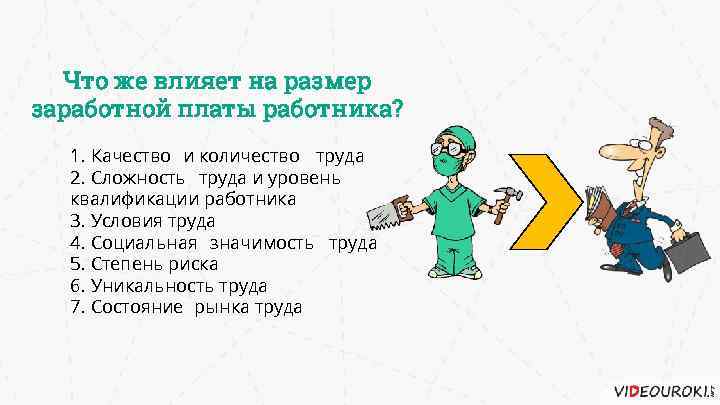 Что же влияет на размер заработной платы работника?

1. Качество и количество труда
2. Сложность труда и уровень квалификации работника
3. Условия труда
4. Социальная значимость труда
5. Степень риска
6. Уникальность труда
7. Состояние рынка труда

VIDEOUROKI.NET